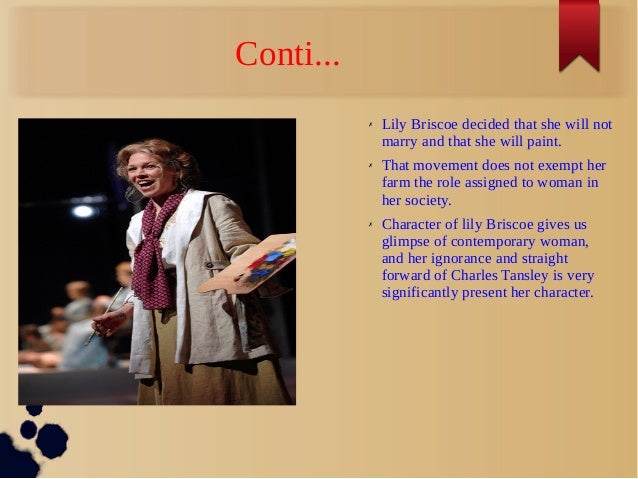 Conti...

- Lily Briscoe decided that she will not marry and that she will paint.
- That movement does not exempt her farm the role assigned to woman in her society.
- Character of lily Briscoe gives us glimpse of contemporary woman, and her ignorance and straight forward of Charles Tansley is very significantly present her character.